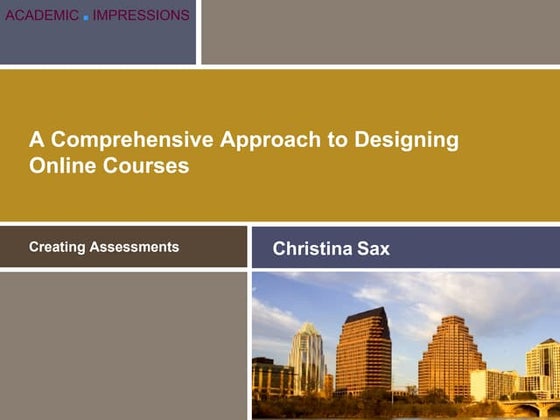 ACADEMIC IMPRESSIONS

A Comprehensive Approach to Designing Online Courses

Creating Assessments

Christina Sax